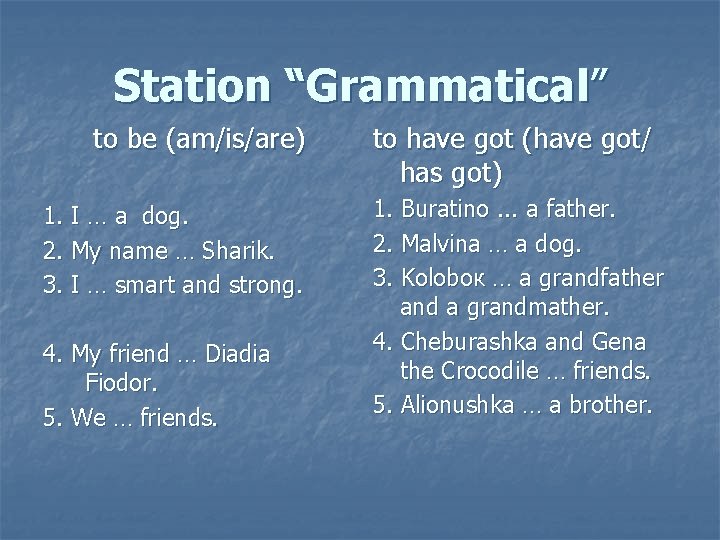 Station “Grammatical”

to be (am/is/are)

1. I … a dog.
2. My name … Sharik.
3. I … smart and strong.

4. My friend … Diadia Fiodor.
5. We … friends.

to have got (have got/ has got)

1. Buratino ... a father.
2. Malvina … a dog.
3. Kolobок … a grandfather and a grandmather.
4. Cheburashka and Gena the Crocodile … friends.
5. Alionushka … a brother.